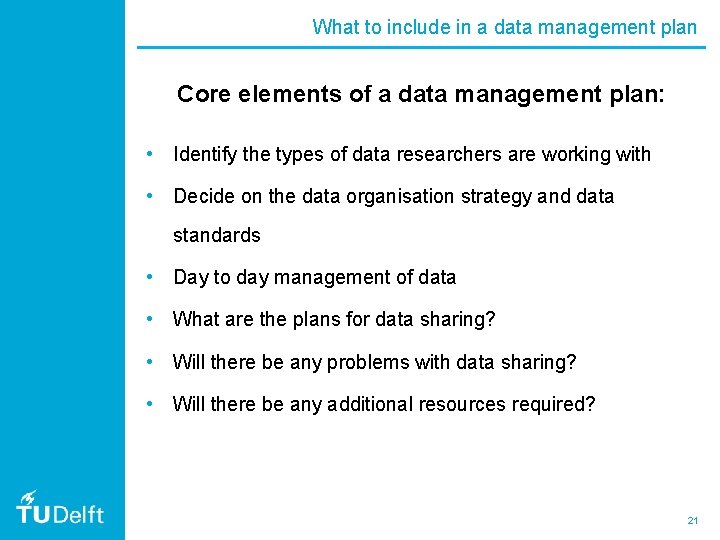 What to include in a data management plan

Core elements of a data management plan:

• Identify the types of data researchers are working with
• Decide on the data organisation strategy and data standards
• Day to day management of data
• What are the plans for data sharing?
• Will there be any problems with data sharing?
• Will there be any additional resources required?

TUDelft

21